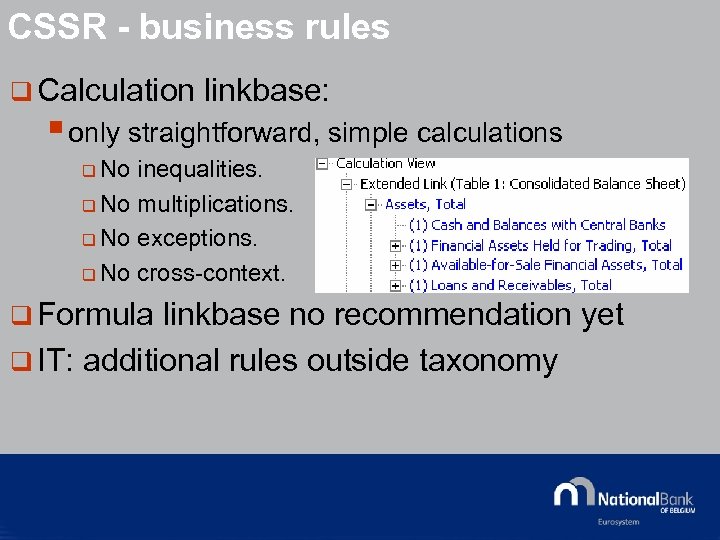 CSSR - business rules

Calculation linkbase:

only straightforward, simple calculations

No inequalities.

No multiplications.

No exceptions.

No cross-context.

Calculation View
Extended Link (Table 1: Consolidated Balance Sheet)
Assets, Total
(1) Cash and Balances with Central Banks
(1) Financial Assets Held for Trading, Total
(1) Available-for-Sale Financial Assets, Total
(1) Loans and Receivables, Total

Formula linkbase no recommendation yet

IT: additional rules outside taxonomy

NationalBank OF BELGIUM
Eurosystem